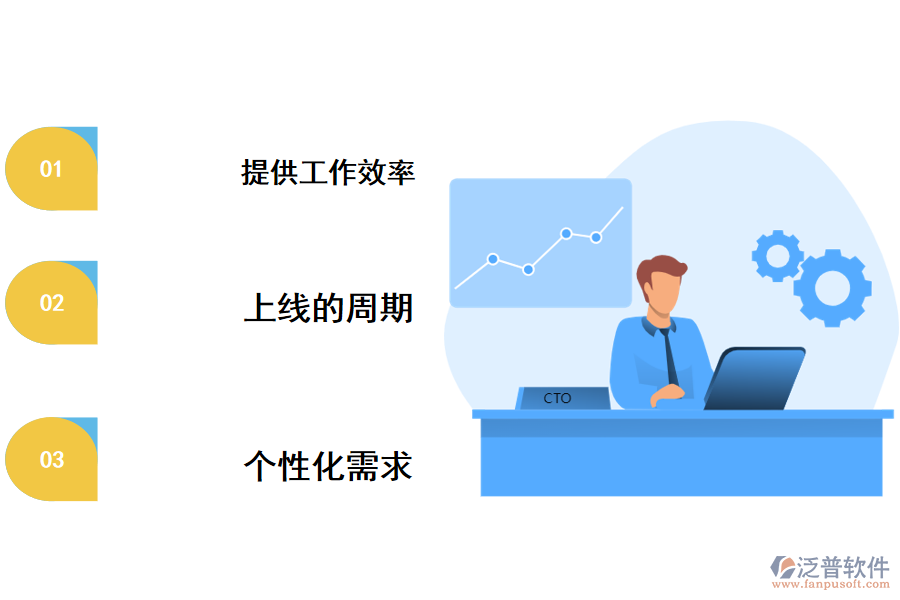 01

提供工作效率

02

上线的周期

03

个性化需求

CTO

泛普软件
www.fanpusoft.com